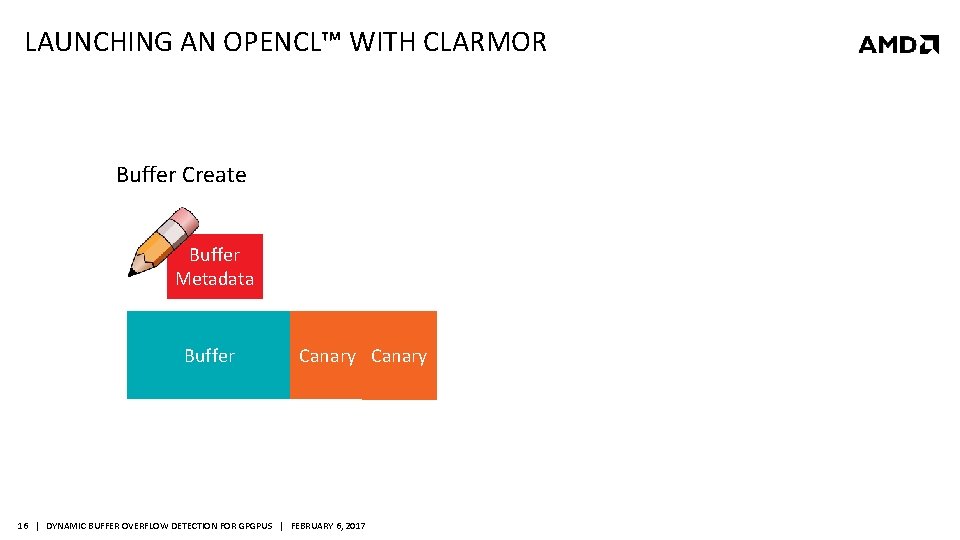 LAUNCHING AN OPENCL™ WITH CLARMOR

AMD

Buffer Create

Buffer Metadata

Buffer

Canary

Canary

16 | DYNAMIC BUFFER OVERFLOW DETECTION FOR GPGPUS | FEBRUARY 6, 2017